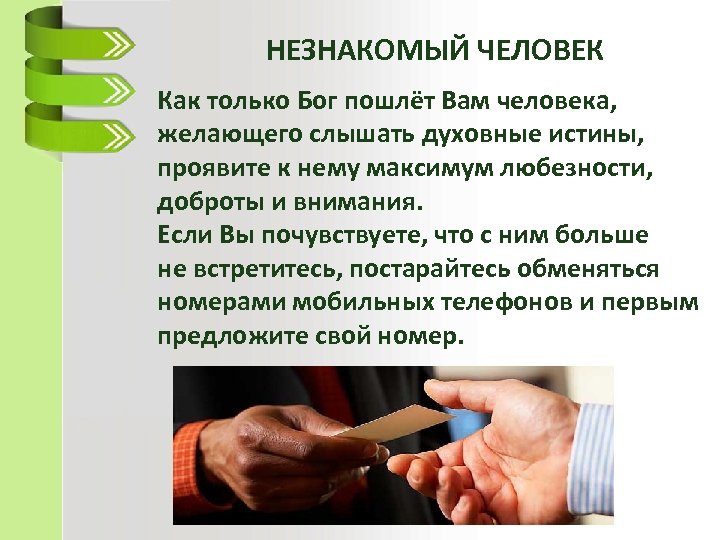 НЕЗНАКОМЫЙ ЧЕЛОВЕК

Как только Бог пошлёт Вам человека, желающего слышать духовные истины, проявите к нему максимум любезности, доброты и внимания.
Если Вы почувствуете, что с ним больше не встретитесь, постарайтесь обменяться номерами мобильных телефонов и первым предложите свой номер.